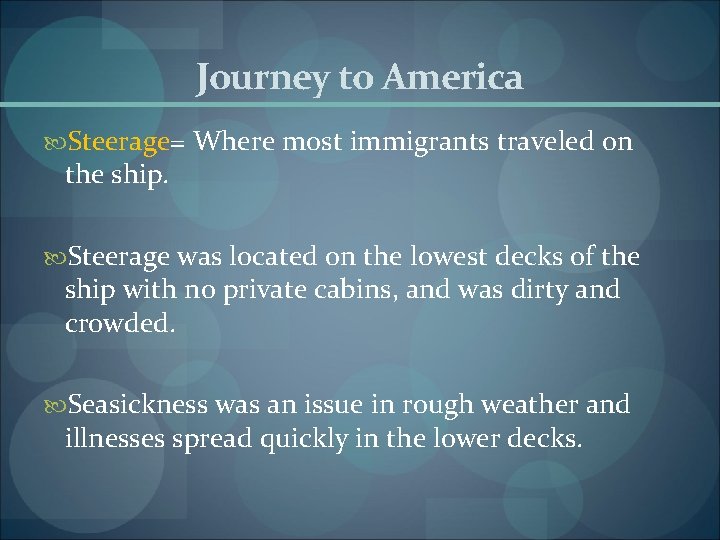 Journey to America

Steerage= Where most immigrants traveled on the ship.

Steerage was located on the lowest decks of the ship with no private cabins, and was dirty and crowded.

Seasickness was an issue in rough weather and illnesses spread quickly in the lower decks.